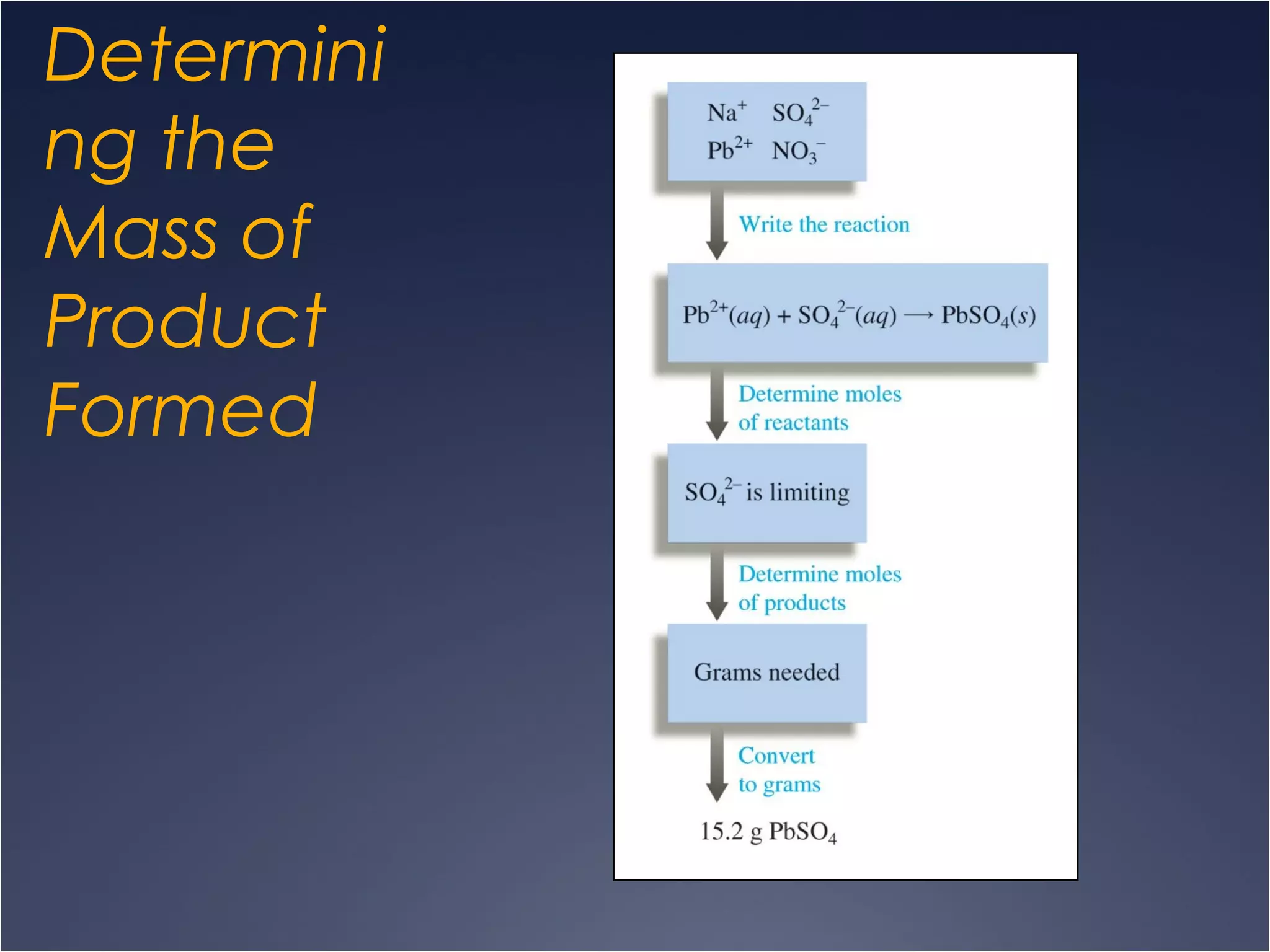 Determining the Mass of Product Formed

$Na^+$ $SO_4^{2-}$
$Pb^{2+}$ $NO_3^-$

Write the reaction

$Pb^{2+}(aq) + SO_4^{2-}(aq) \longrightarrow PbSO_4(s)$

Determine moles of reactants

$SO_4^{2-}$ is limiting

Determine moles of products

Grams needed

Convert to grams

15.2 g $PbSO_4$